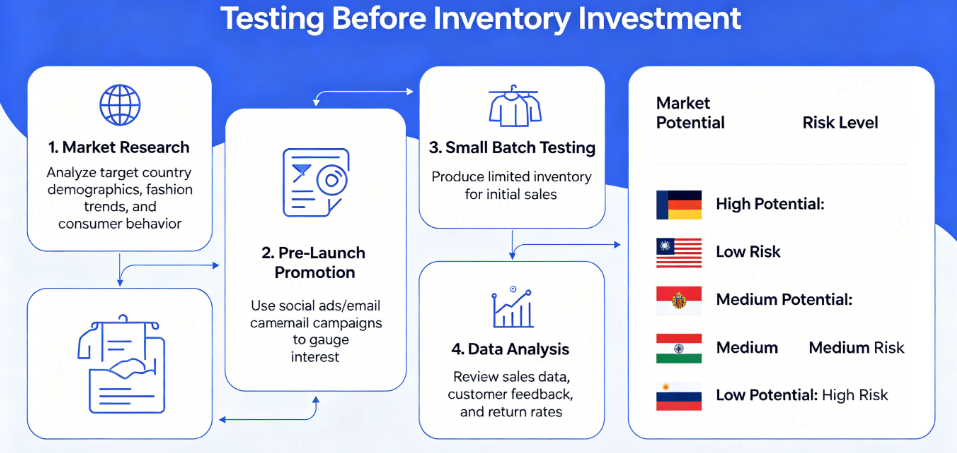 Testing Before Inventory Investment

1. Market Research

Analyze target country demographics, fashion trends, and consumer behavior

2. Pre-Launch Promotion

Use social ads/email camemail campaigns to gauge interest

3. Small Batch Testing

Produce limited inventory for initial sales

4. Data Analysis

Review sales data, customer feedback, and return rates

Market Potential

Risk Level

High Potential:

Low Risk

Medium Potential:

Medium

Medium Risk

Low Potential: High Risk